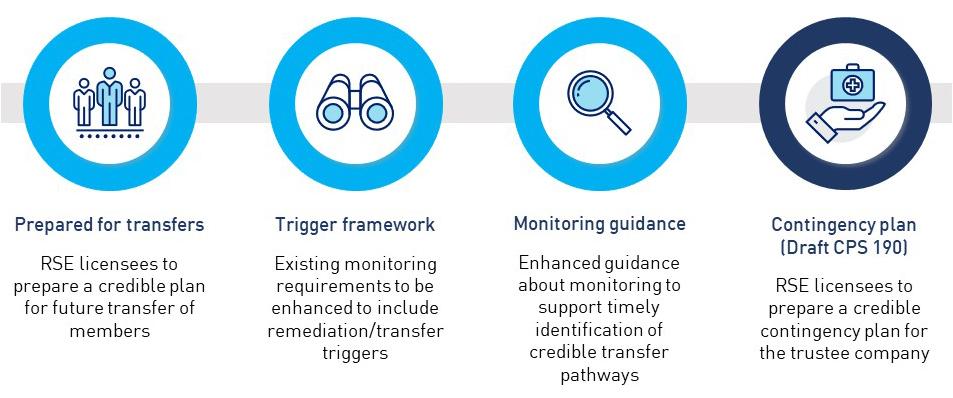 Prepared for transfers

RSE licensees to prepare a credible plan for future transfer of members

Trigger framework

Existing monitoring requirements to be enhanced to include remediation/transfer triggers

Monitoring guidance

Enhanced guidance about monitoring to support timely identification of credible transfer pathways

Contingency plan (Draft CPS 190)

RSE licensees to prepare a credible contingency plan for the trustee company